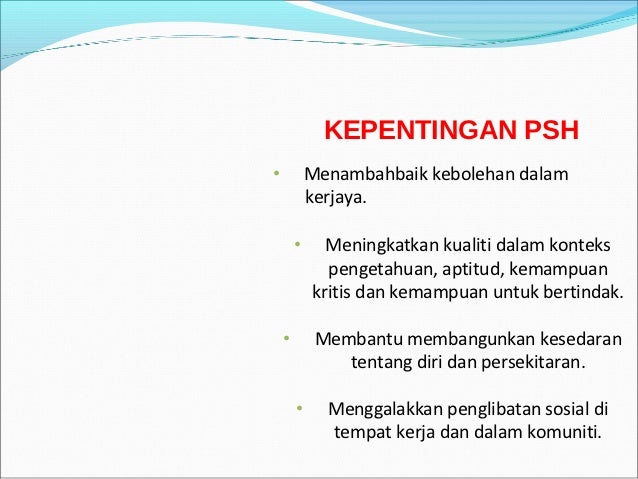 KEPENTINGAN PSH

• Menambahbaik kebolehan dalam kerjaya.

• Meningkatkan kualiti dalam konteks pengetahuan, aptitud, kemampuan kritis dan kemampuan untuk bertindak.

• Membantu membangunkan kesedaran tentang diri dan persekitaran.

• Menggalakkan penglibatan sosial di tempat kerja dan dalam komuniti.